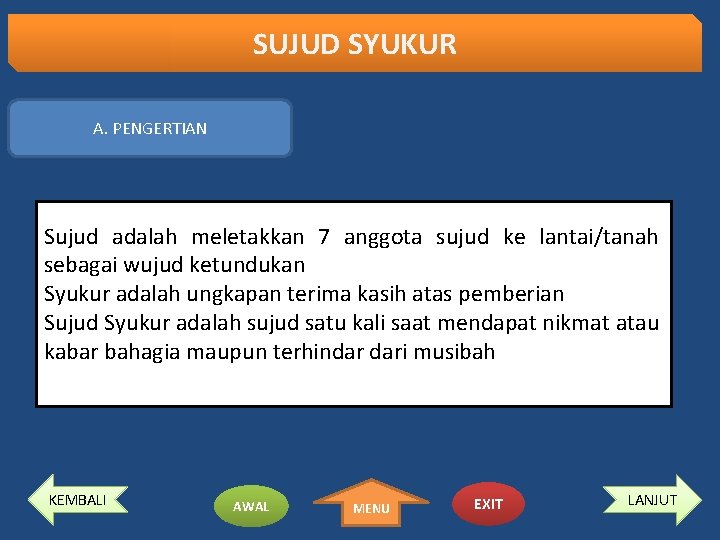 SUJUD SYUKUR

A. PENGERTIAN

Sujud adalah meletakkan 7 anggota sujud ke lantai/tanah sebagai wujud ketundukan
Syukur adalah ungkapan terima kasih atas pemberian
Sujud Syukur adalah sujud satu kali saat mendapat nikmat atau kabar bahagia maupun terhindar dari musibah

KEMBALI

AWAL

MENU

EXIT

LANJUT